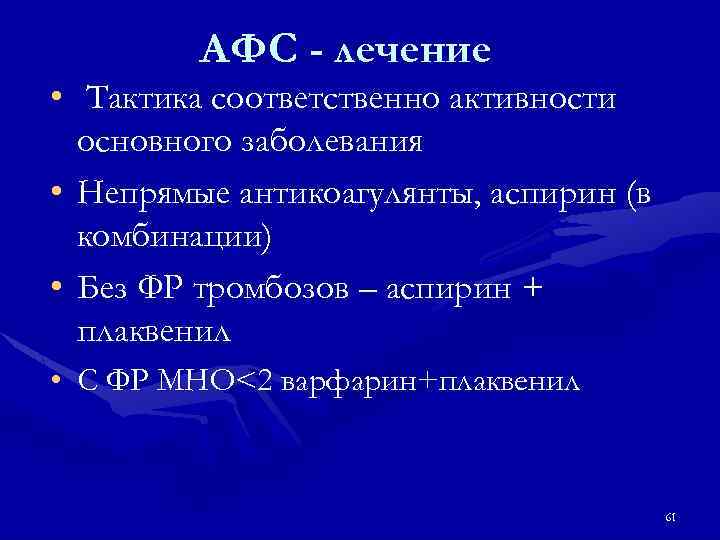 АФС - лечение

• Тактика соответственно активности основного заболевания

• Непрямые антикоагулянты, аспирин (в комбинации)

• Без ФР тромбозов – аспирин + плаквенил

• С ФР МНО<2 варфарин+плаквенил

61